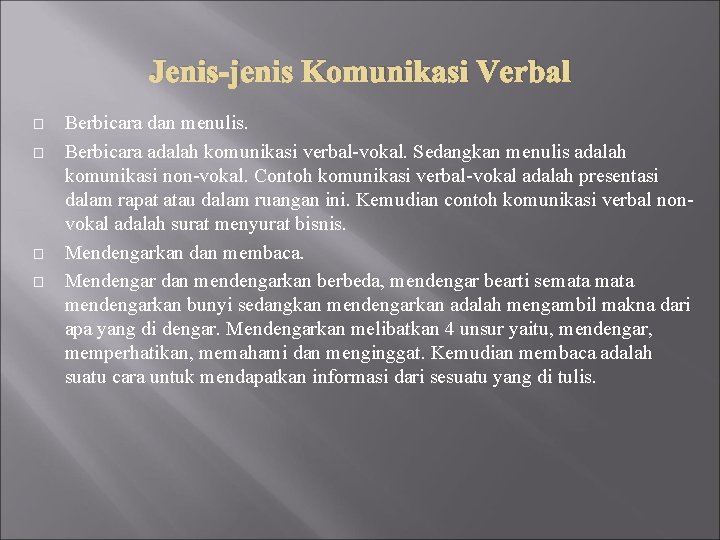 Jenis-jenis Komunikasi Verbal

Berbicara dan menulis.

Berbicara adalah komunikasi verbal-vokal. Sedangkan menulis adalah komunikasi non-vokal. Contoh komunikasi verbal-vokal adalah presentasi dalam rapat atau dalam ruangan ini. Kemudian contoh komunikasi verbal non-vokal adalah surat menyurat bisnis.

Mendengarkan dan membaca.

Mendengar dan mendengarkan berbeda, mendengar bearti semata mata mendengarkan bunyi sedangkan mendengarkan adalah mengambil makna dari apa yang di dengar. Mendengarkan melibatkan 4 unsur yaitu, mendengar, memperhatikan, memahami dan menginggat. Kemudian membaca adalah suatu cara untuk mendapatkan informasi dari sesuatu yang di tulis.